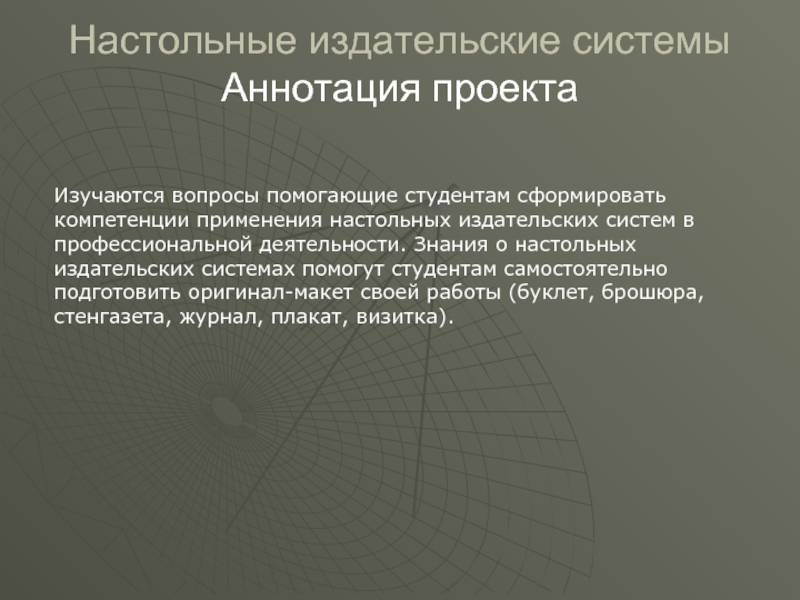 Настольные издательские системы
Аннотация проекта

Изучаются вопросы помогающие студентам сформировать компетенции применения настольных издательских систем в профессиональной деятельности. Знания о настольных издательских системах помогут студентам самостоятельно подготовить оригинал-макет своей работы (буклет, брошюра, стенгазета, журнал, плакат, визитка).